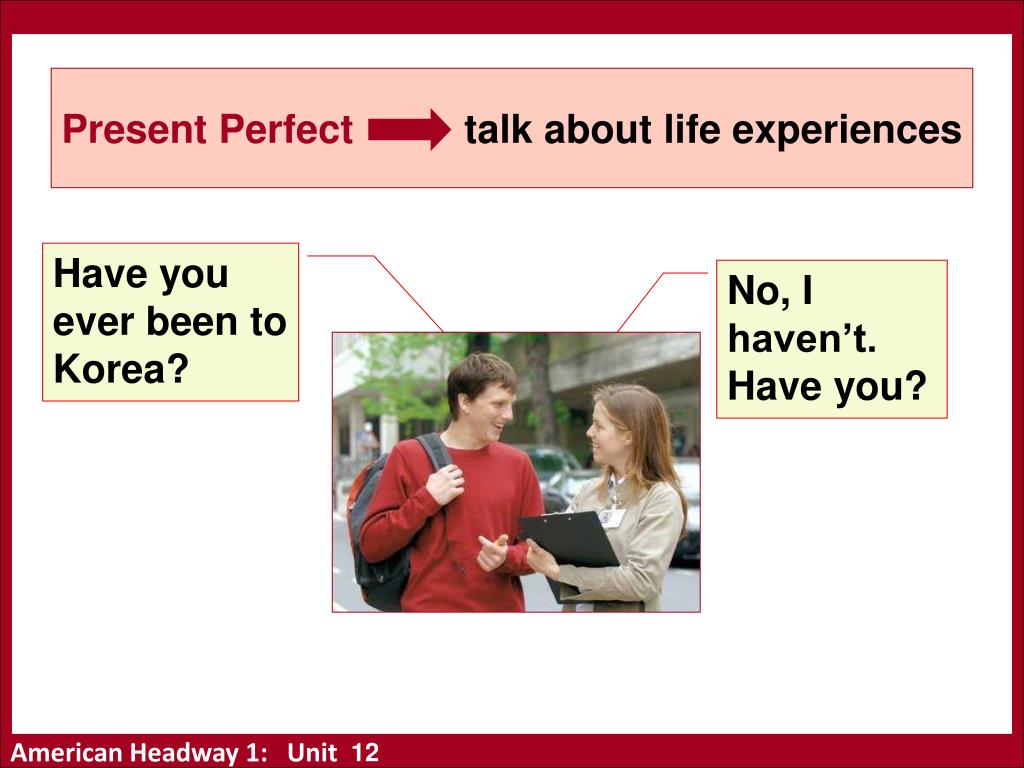 Present Perfect talk about life experiences

Have you ever been to Korea?

No, I haven’t. Have you?

American Headway 1: Unit 12